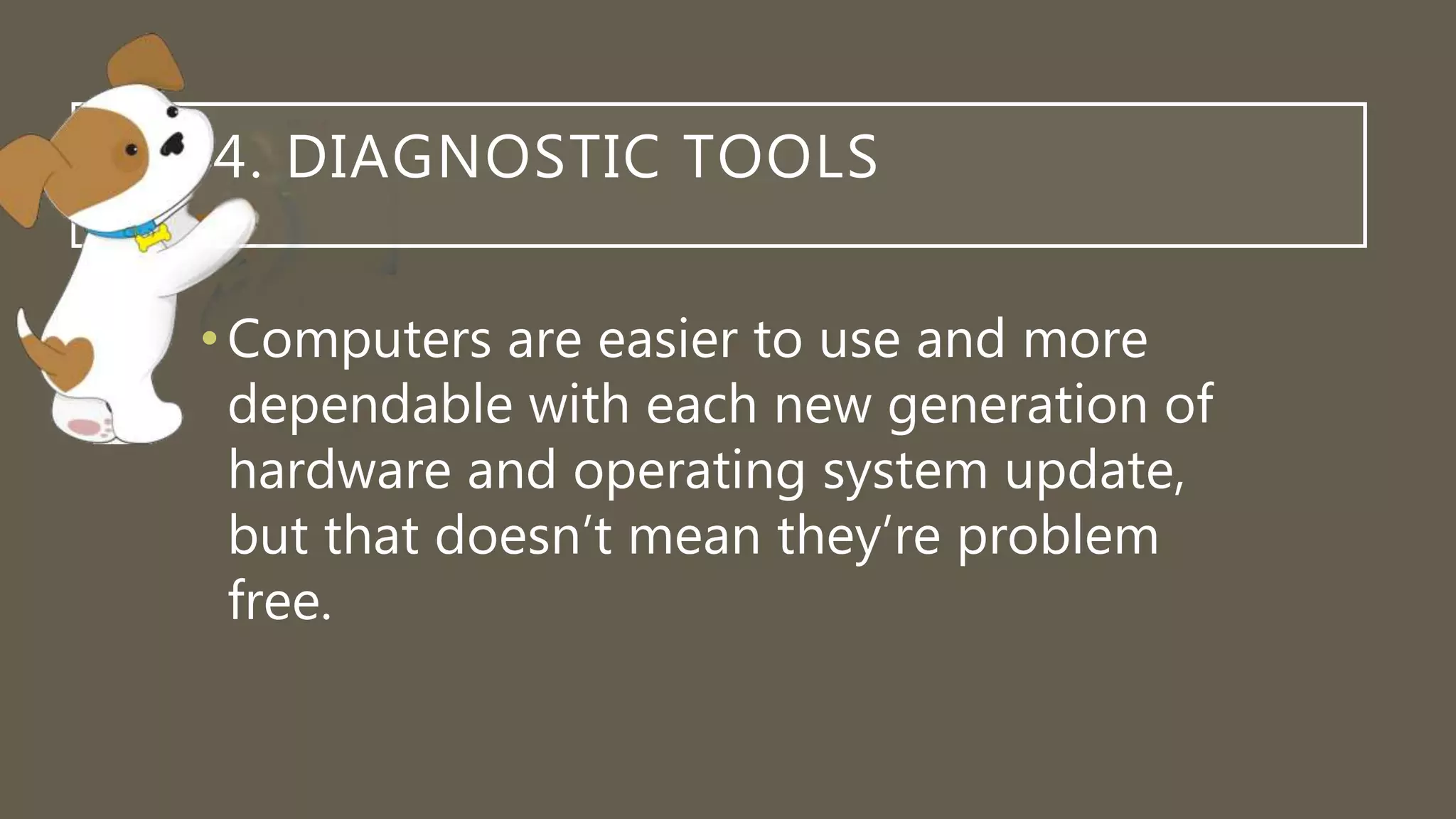 4. DIAGNOSTIC TOOLS

• Computers are easier to use and more dependable with each new generation of hardware and operating system update, but that doesn’t mean they’re problem free.